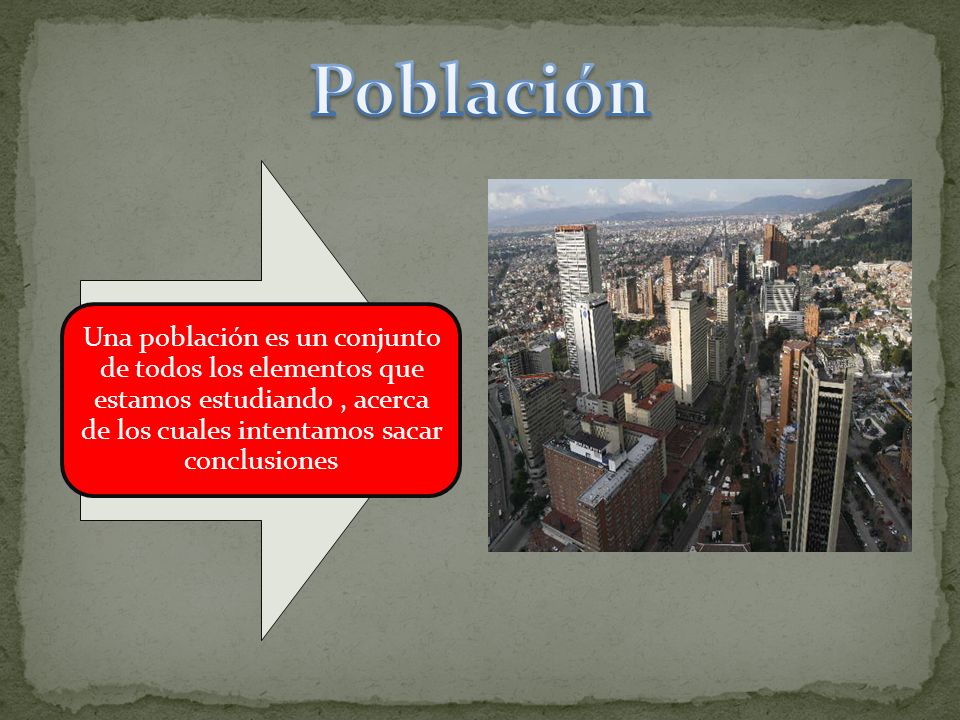 Población

Una población es un conjunto de todos los elementos que estamos estudiando , acerca de los cuales intentamos sacar conclusiones